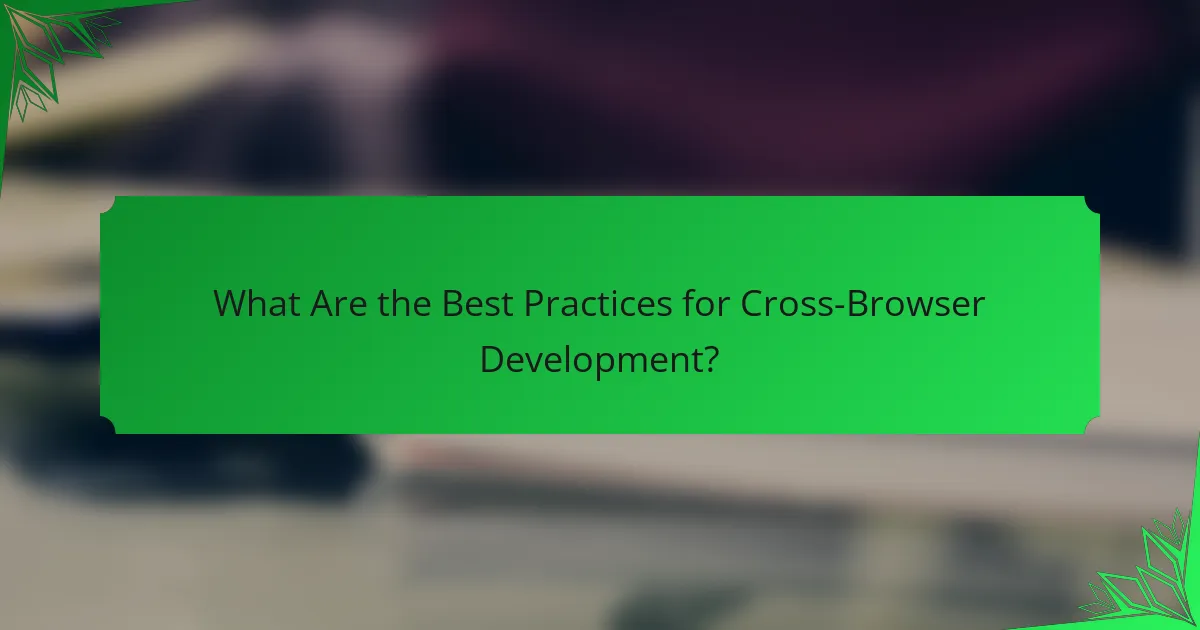 What Are the Best Practices for Cross-Browser Development?